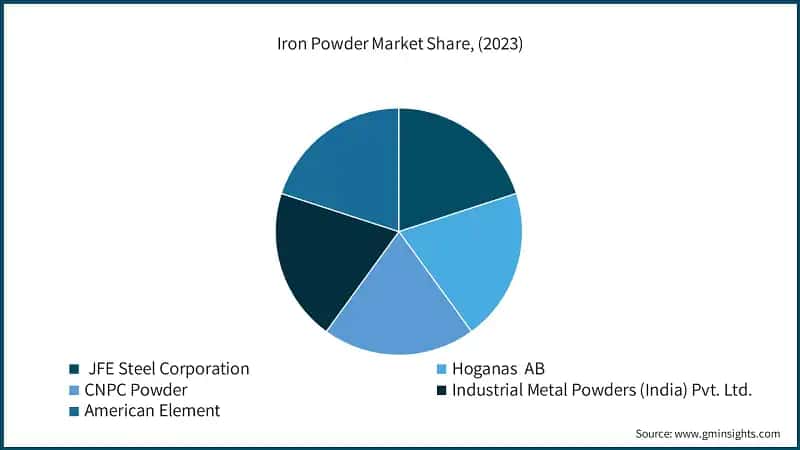 Iron Powder Market Share, (2023)

JFE Steel Corporation
Hoganas AB
CNPC Powder
Industrial Metal Powders (India) Pvt. Ltd.
American Element

Source: www.gminsights.com